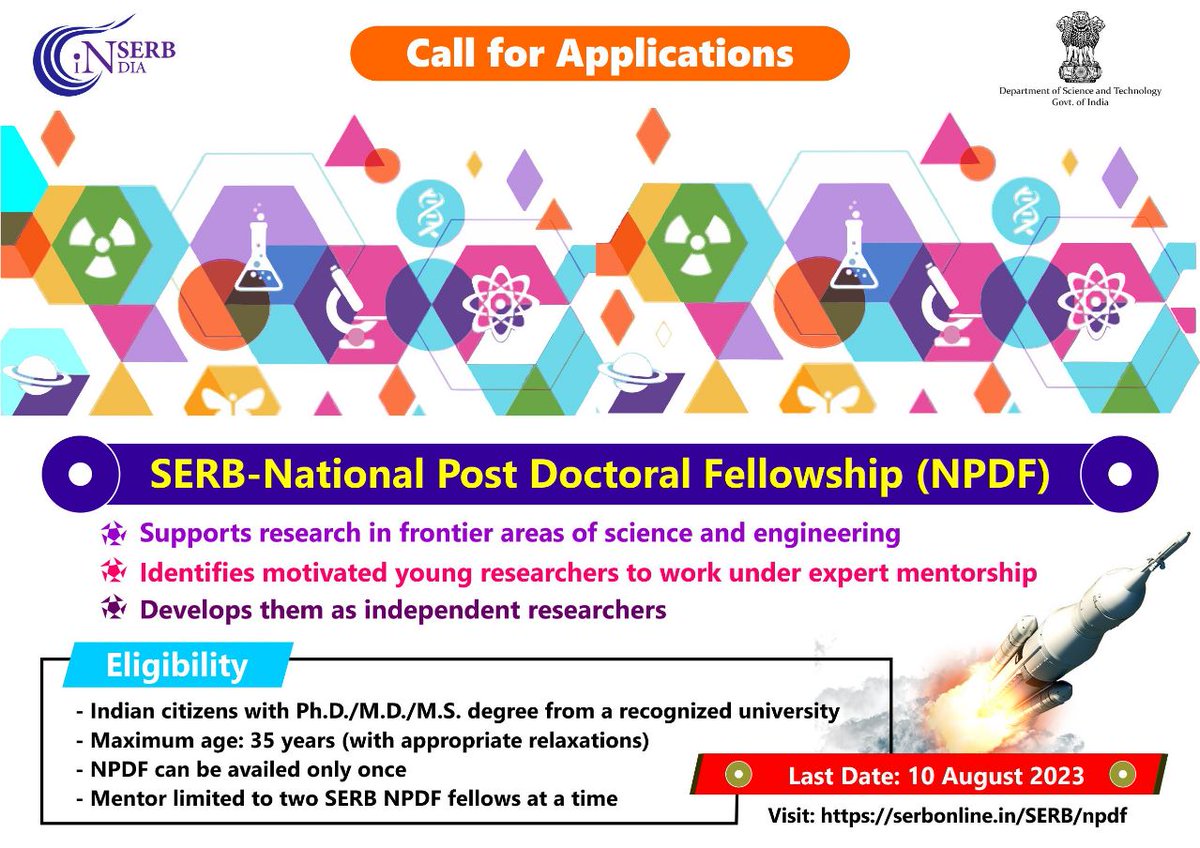 SERB
INDIA

Call for Applications

Department of Science and Technology
Govt. of India

SERB-National Post Doctoral Fellowship (NPDF)

Supports research in frontier areas of science and engineering

Identifies motivated young researchers to work under expert mentorship

Develops them as independent researchers

Eligibility

- Indian citizens with Ph.D./M.D./M.S. degree from a recognized university
- Maximum age: 35 years (with appropriate relaxations)
- NPDF can be availed only once
- Mentor limited to two SERB NPDF fellows at a time

Last Date: 10 August 2023

Visit: https://serbonline.in/SERB/npdf